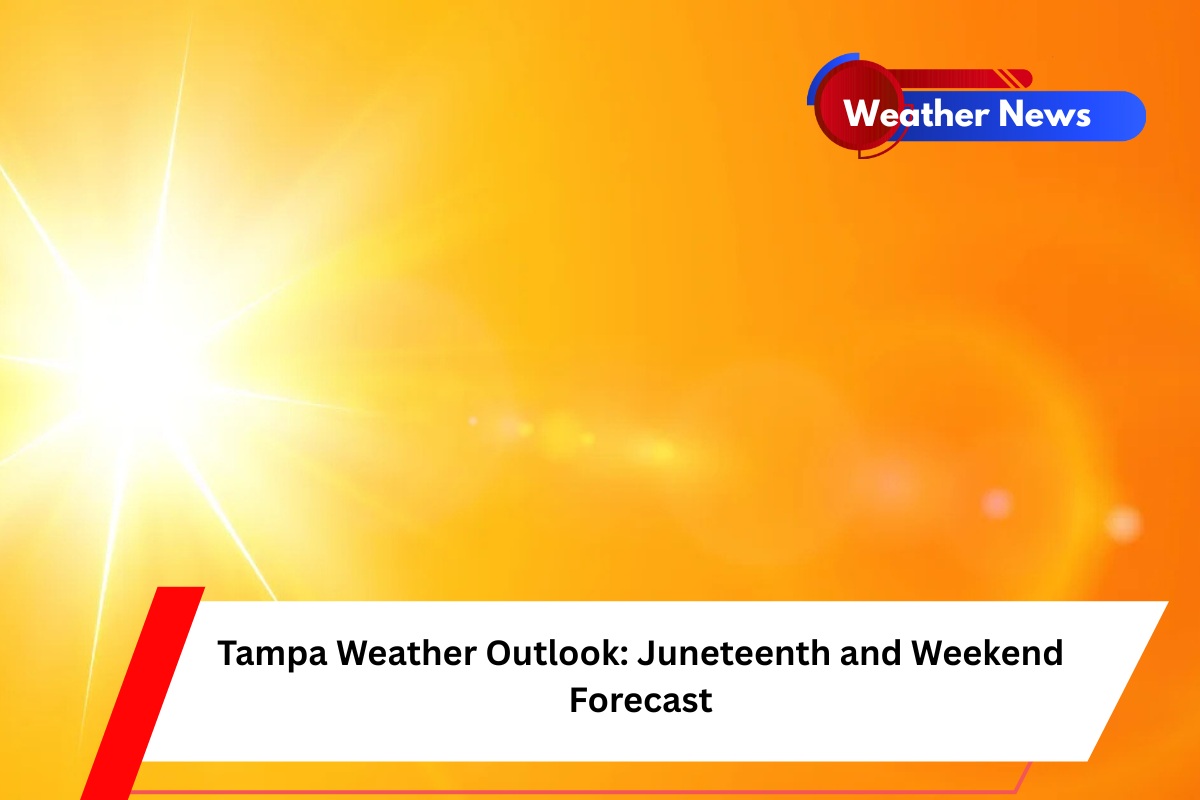 Weather News

Tampa Weather Outlook: Juneteenth and Weekend Forecast